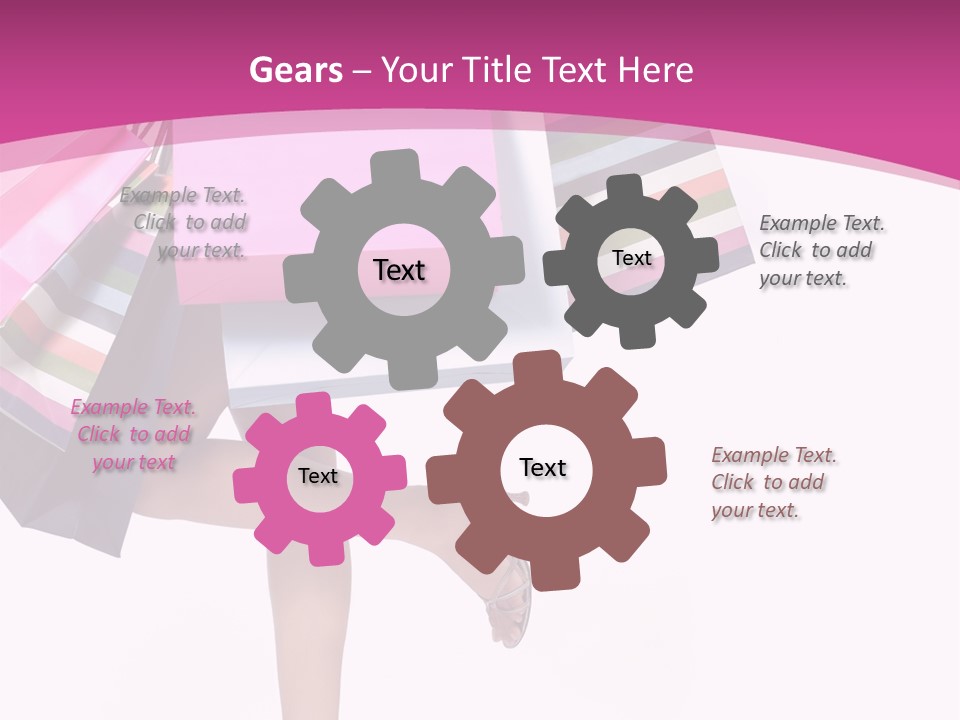 Gears – Your Title Text Here

Example Text. Click to add your text.

Text

Text

Example Text. Click to add your text.

Example Text. Click to add your text

Text

Text

Example Text. Click to add your text.